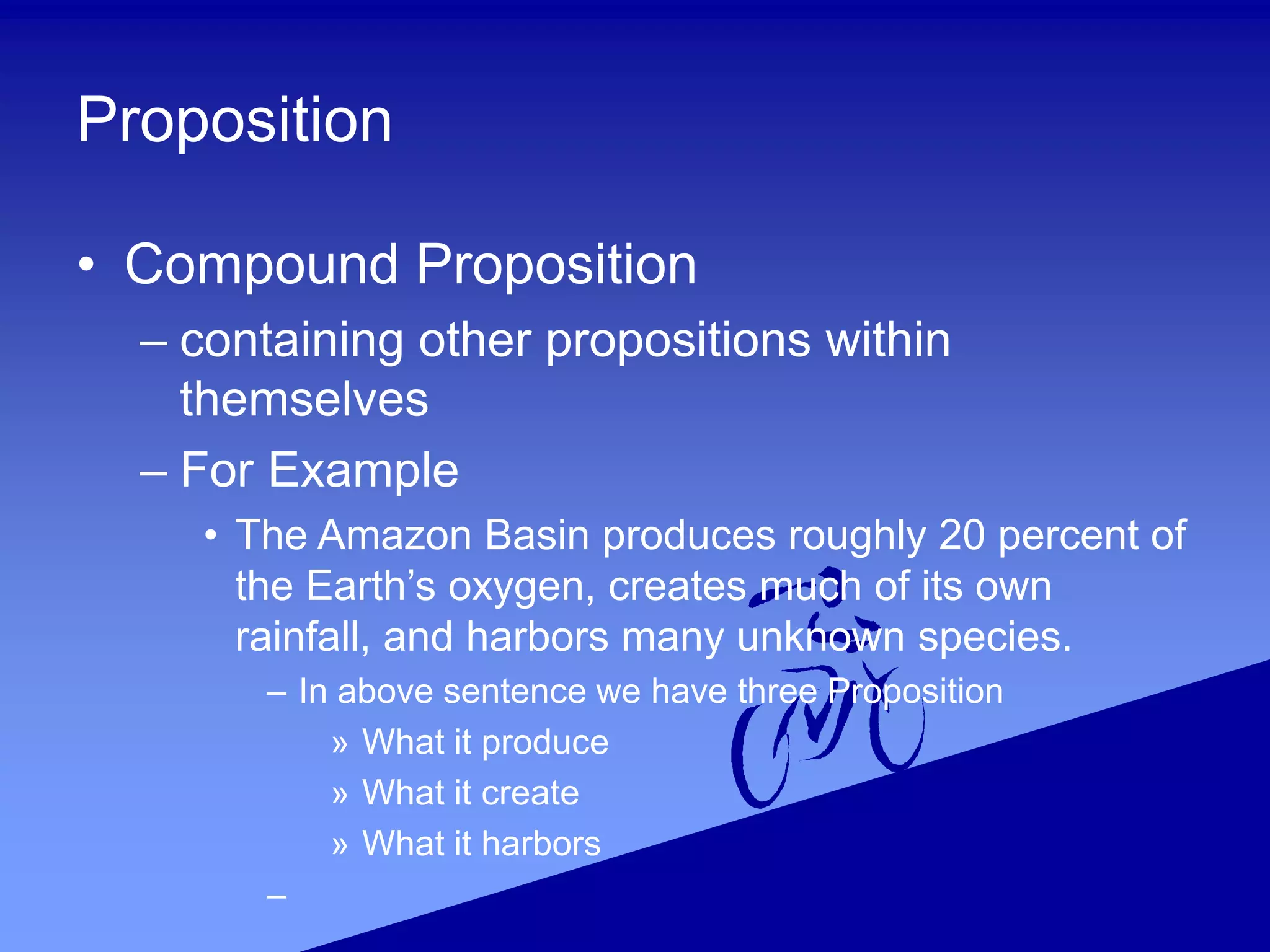 Proposition

• Compound Proposition
– containing other propositions within themselves
– For Example
• The Amazon Basin produces roughly 20 percent of the Earth’s oxygen, creates much of its own rainfall, and harbors many unknown species.
– In above sentence we have three Proposition
» What it produce
» What it create
» What it harbors
–